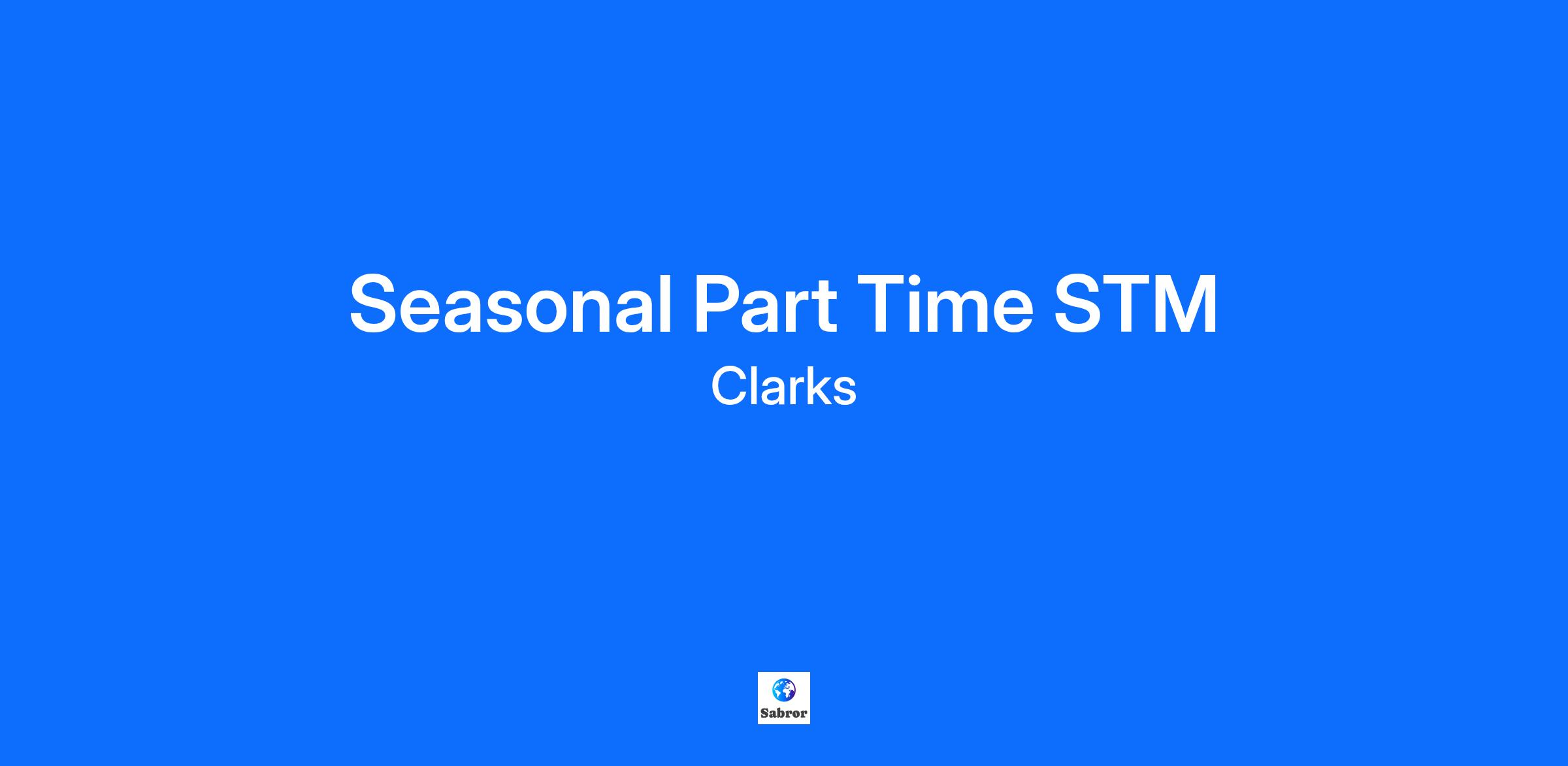 Seasonal Part Time STM
Clarks

Sabror